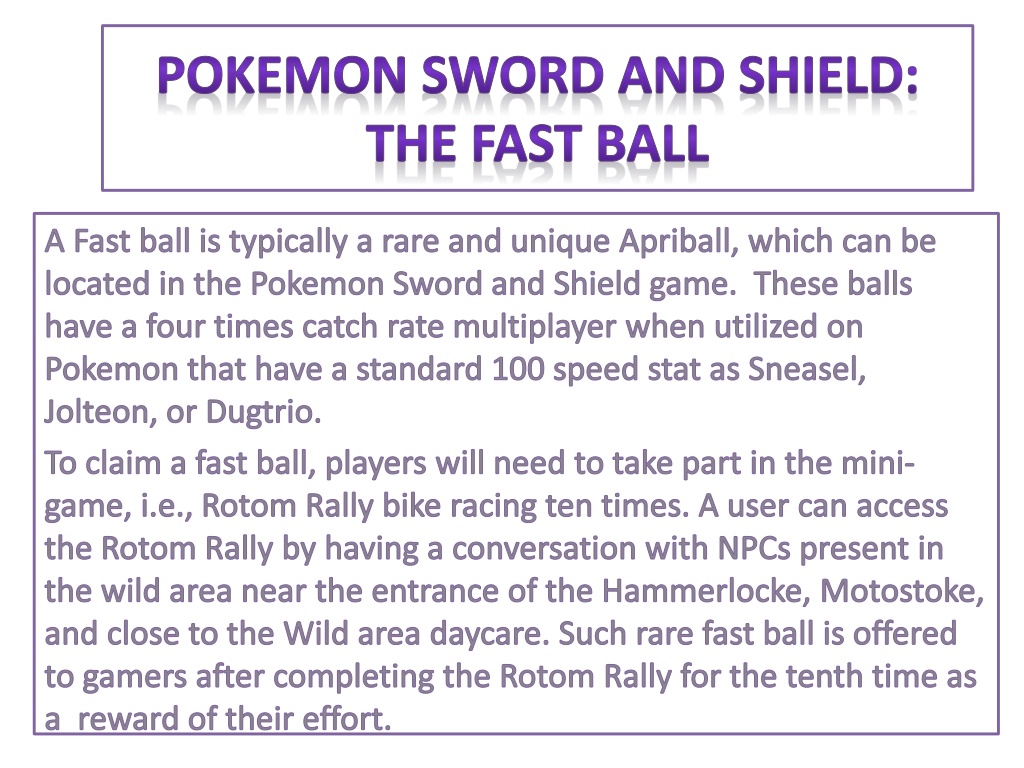 POKEMON SWORD AND SHIELD: THE FAST BALL

A Fast ball is typically a rare and unique Apriball, which can be located in the Pokemon Sword and Shield game. These balls have a four times catch rate multiplayer when utilized on Pokemon that have a standard 100 speed stat as Sneasel, Jolteon, or Dugtrio.

To claim a fast ball, players will need to take part in the mini-game, i.e., Rotom Rally bike racing ten times. A user can access the Rotom Rally by having a conversation with NPCs present in the wild area near the entrance of the Hammerlocke, Motostoke, and close to the Wild area daycare. Such rare fast ball is offered to gamers after completing the Rotom Rally for the tenth time as a reward of their effort.